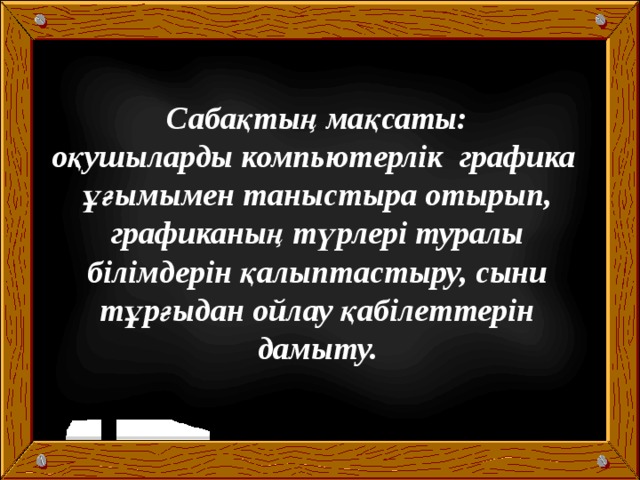 Сабақтың мақсаты:
оқушыларды компьютерлік графика ұғымымен таныстыра отырып, графиканың түрлері туралы білімдерін қалыптастыру, сыни тұрғыдан ойлау қабілеттерін дамыту.